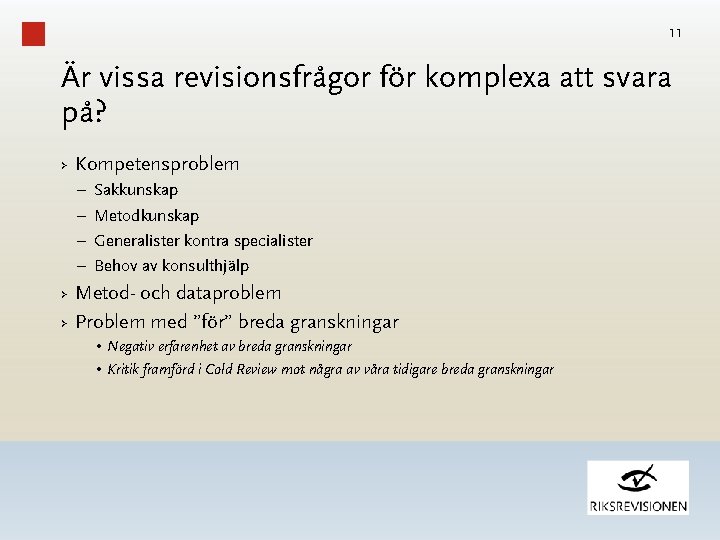 11

Är vissa revisionsfrågor för komplexa att svara på?

› Kompetensproblem
– Sakkunskap
– Metodkunskap
– Generalister kontra specialister
– Behov av konsulthjälp
› Metod- och dataproblem
› Problem med ”för” breda granskningar
• Negativ erfarenhet av breda granskningar
• Kritik framförd i Cold Review mot några av våra tidigare breda granskningar

RIKSREVISIONEN